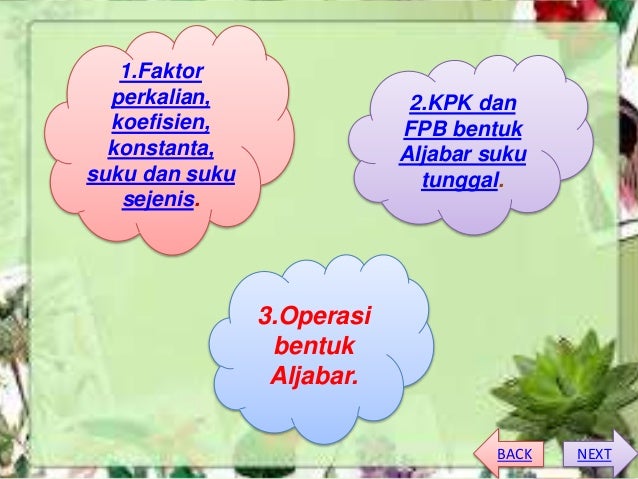 1.Faktor perkalian, koefisien, konstanta, suku dan suku sejenis.

2.KPK dan FPB bentuk Aljabar suku tunggal.

3.Operasi bentuk Aljabar.

BACK

NEXT